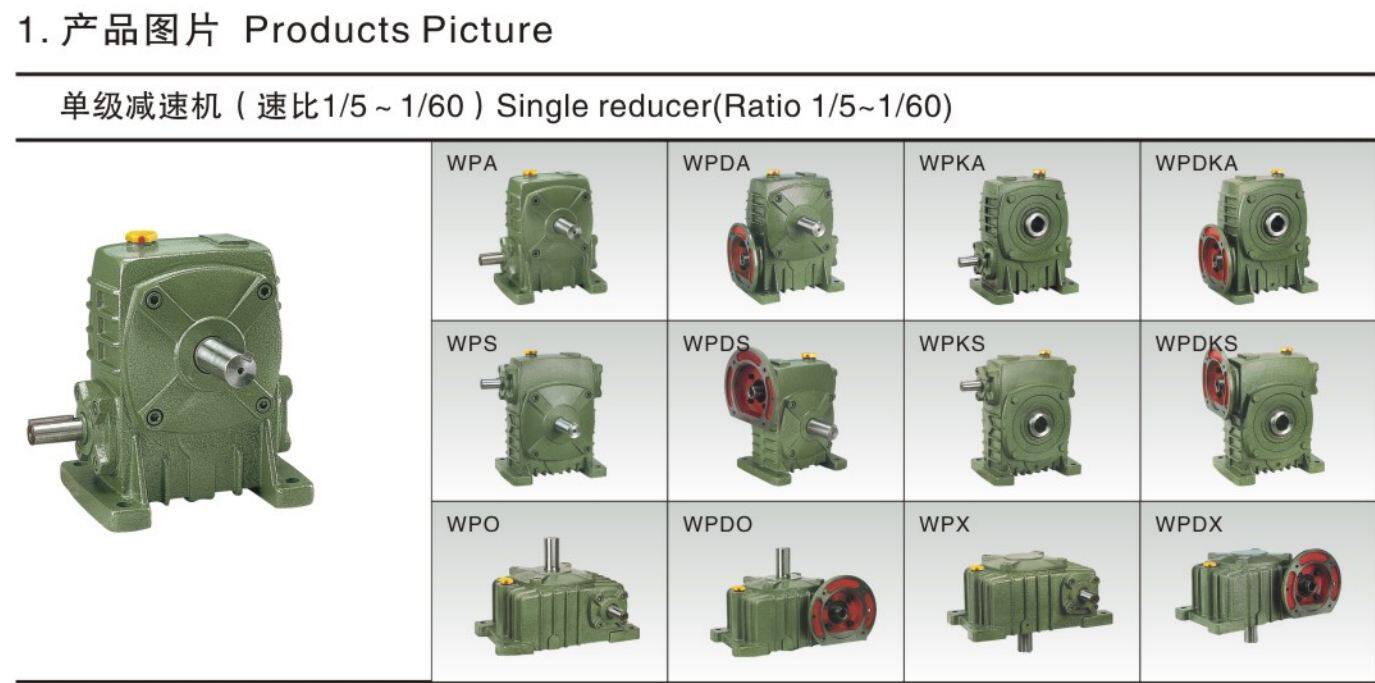 1. 产品图片 Products Picture

单级减速机（速比1/5～1/60）Single reducer(Ratio 1/5~1/60)

| WPA | WPDA | WPKA | WPDKA |
|---|---|---|---|
| WPS | WPDS | WPKS | WPDKS |
| WPO | WPDO | WPX | WPDX |